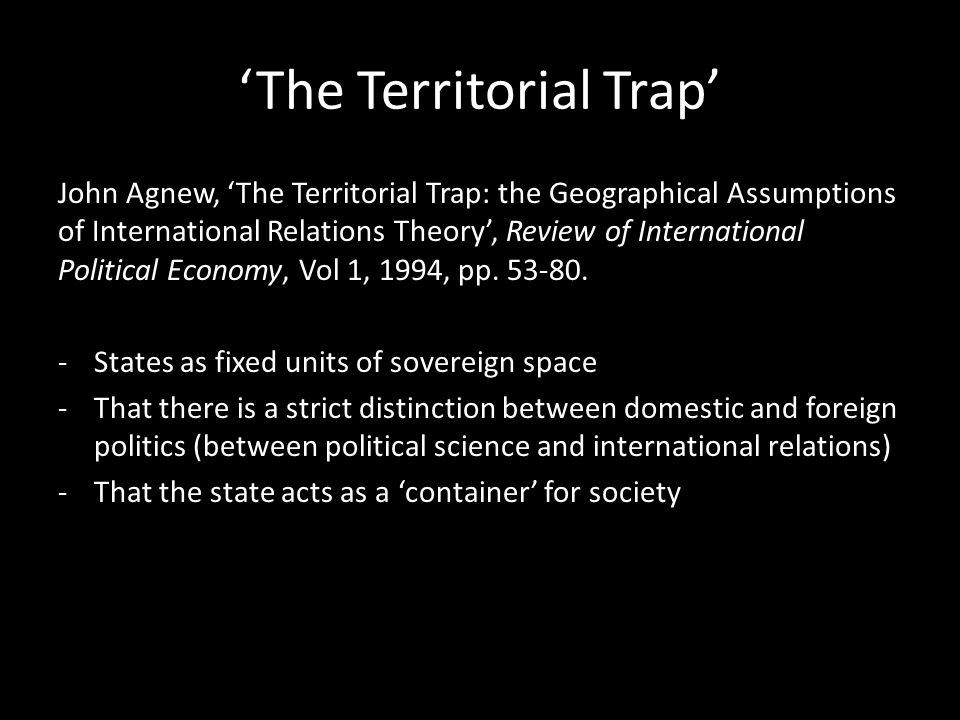 ‘The Territorial Trap’

John Agnew, ‘The Territorial Trap: the Geographical Assumptions of International Relations Theory’, Review of International Political Economy, Vol 1, 1994, pp. 53-80.

- States as fixed units of sovereign space
- That there is a strict distinction between domestic and foreign politics (between political science and international relations)
- That the state acts as a ‘container’ for society